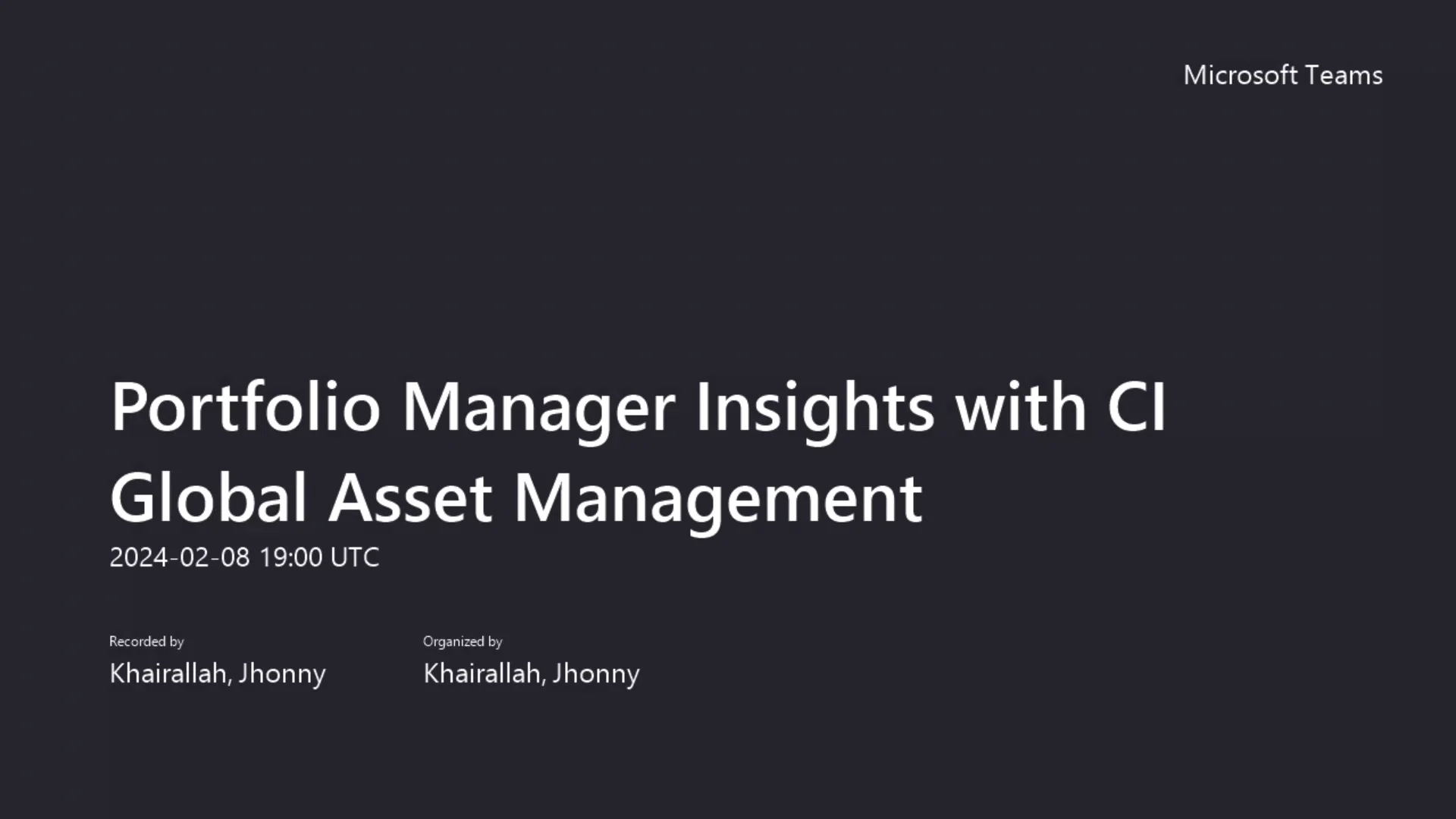 Microsoft Teams

Portfolio Manager Insights with CI Global Asset Management

2024-02-08 19:00 UTC

Recorded by

Khairallah, Jhonny

Organized by

Khairallah, Jhonny